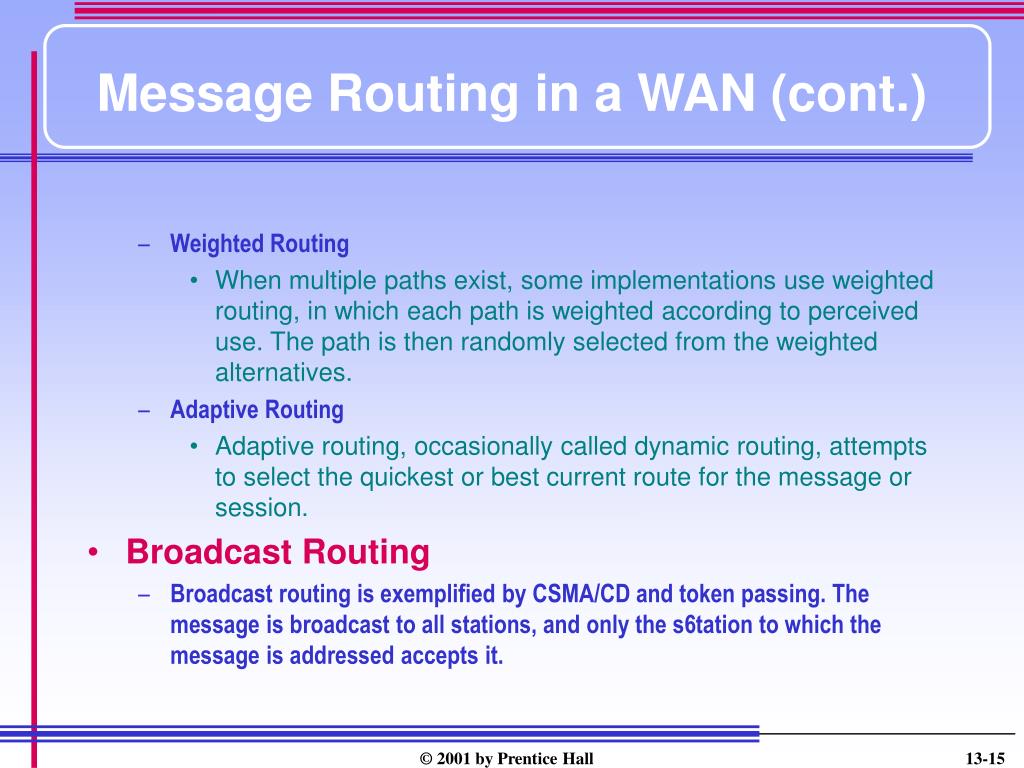 Message Routing in a WAN (cont.)

– Weighted Routing
• When multiple paths exist, some implementations use weighted routing, in which each path is weighted according to perceived use. The path is then randomly selected from the weighted alternatives.

– Adaptive Routing
• Adaptive routing, occasionally called dynamic routing, attempts to select the quickest or best current route for the message or session.

• Broadcast Routing
– Broadcast routing is exemplified by CSMA/CD and token passing. The message is broadcast to all stations, and only the s6tation to which the message is addressed accepts it.

© 2001 by Prentice Hall

13-15